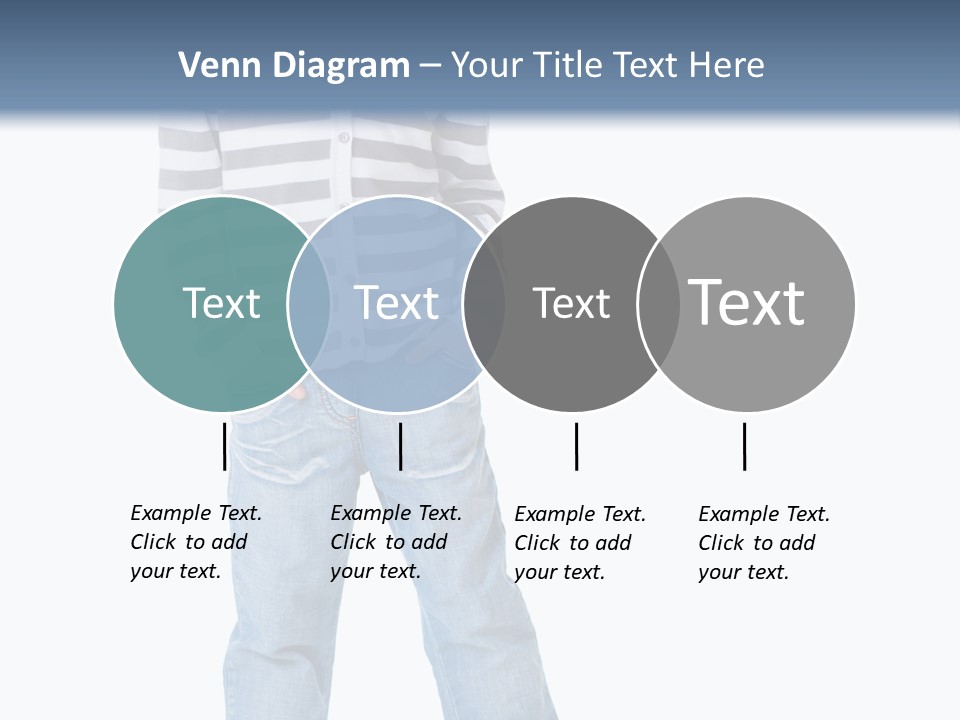 Venn Diagram – Your Title Text Here

Text

Text

Text

Text

Example Text. Click to add your text.

Example Text. Click to add your text.

Example Text. Click to add your text.

Example Text. Click to add your text.